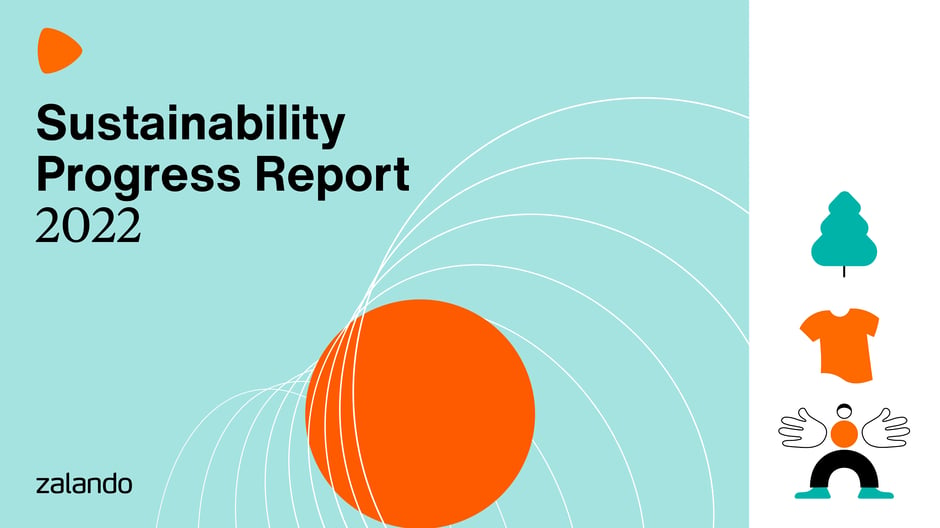 Sustainability Progress Report
2022

zalando